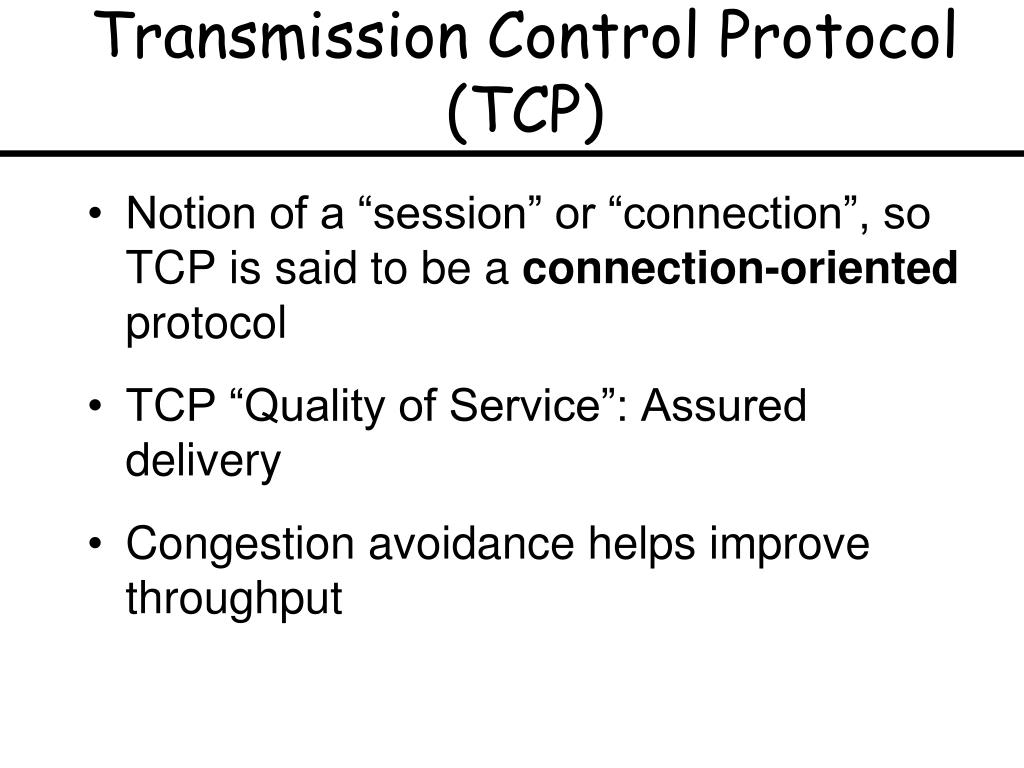 Transmission Control Protocol (TCP)

• Notion of a “session” or “connection”, so TCP is said to be a connection-oriented protocol

• TCP “Quality of Service”: Assured delivery

• Congestion avoidance helps improve throughput